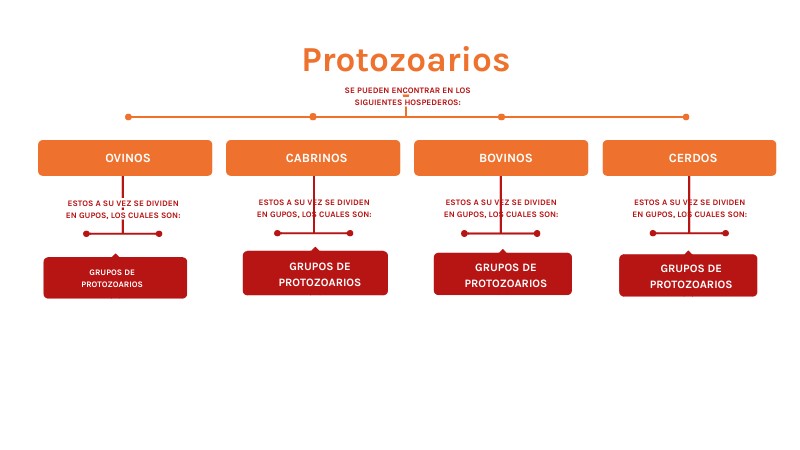 Protozoarios

SE PUEDEN ENCONTRAR EN LOS SIGUIENTES HOSPEDEROS:

OVINOS

ESTOS A SU VEZ SE DIVIDEN EN GUPOS, LOS CUALES SON:

GRUPOS DE PROTOZOARIOS

CABRINOS

ESTOS A SU VEZ SE DIVIDEN EN GUPOS, LOS CUALES SON:

GRUPOS DE PROTOZOARIOS

BOVINOS

ESTOS A SU VEZ SE DIVIDEN EN GUPOS, LOS CUALES SON:

GRUPOS DE PROTOZOARIOS

CERDOS

ESTOS A SU VEZ SE DIVIDEN EN GUPOS, LOS CUALES SON:

GRUPOS DE PROTOZOARIOS